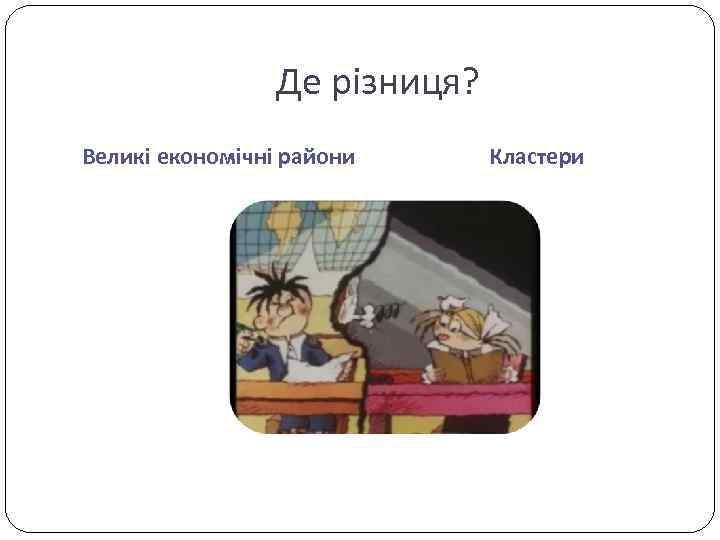 Де різниця?

Великі економічні райони

Кластери